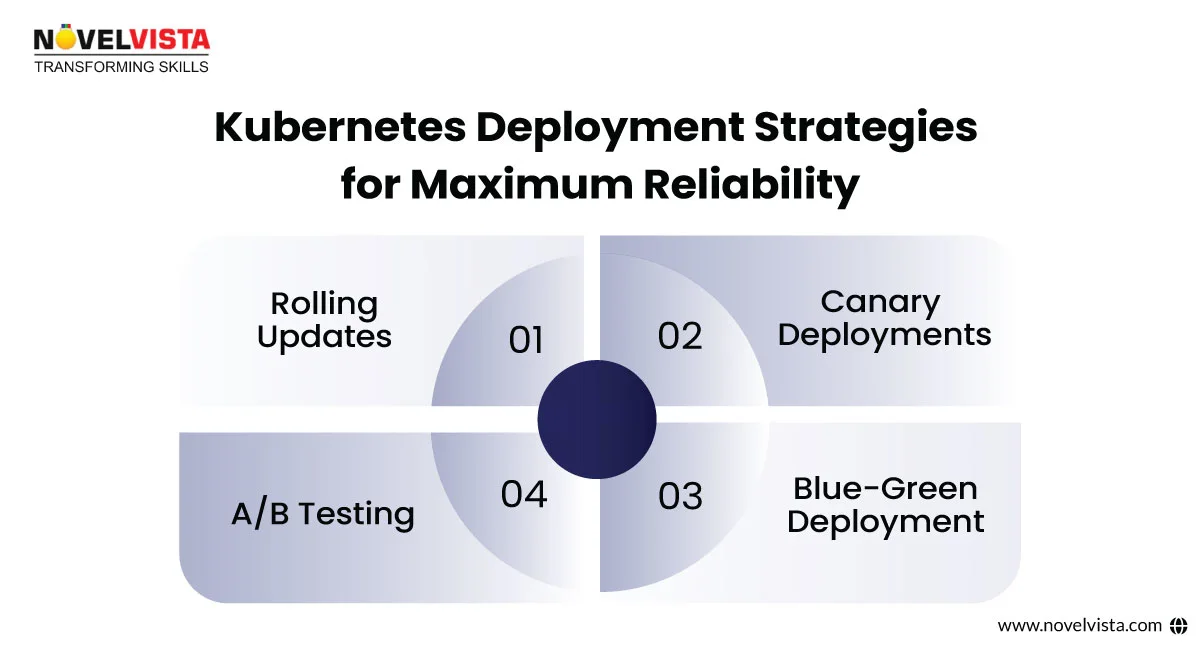 NOVELVISTA
TRANSFORMING SKILLS

Kubernetes Deployment Strategies for Maximum Reliability

Rolling Updates
01

02
Canary Deployments

A/B Testing
04

03
Blue-Green Deployment

www.novelvista.com